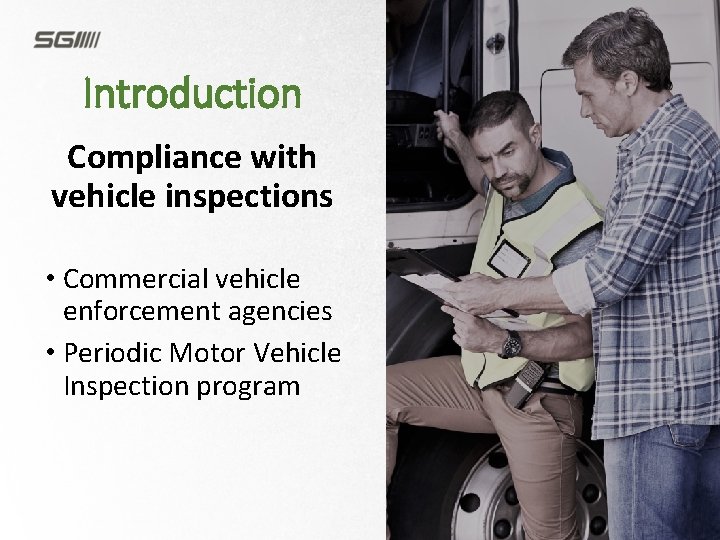 SGI

Introduction

Compliance with vehicle inspections

• Commercial vehicle enforcement agencies
• Periodic Motor Vehicle Inspection program